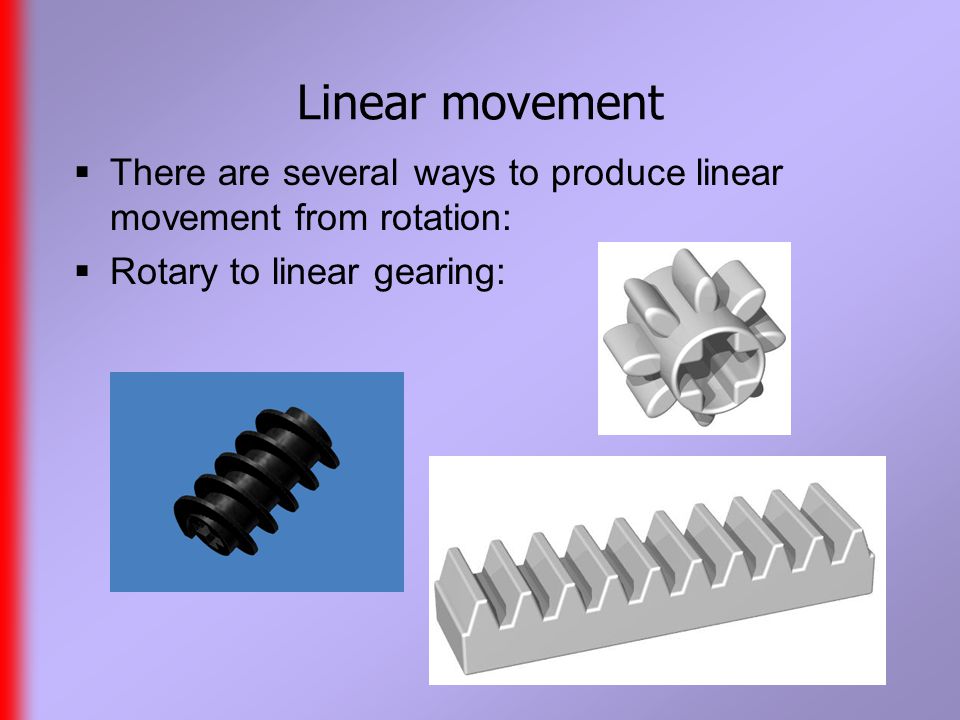 Linear movement

▪ There are several ways to produce linear movement from rotation:

▪ Rotary to linear gearing: